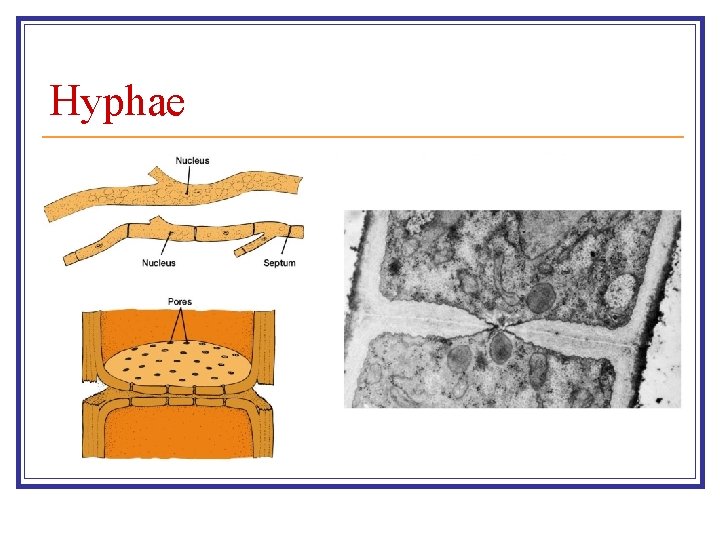 Hyphae

Nucleus

Nucleus

Septum

Pores